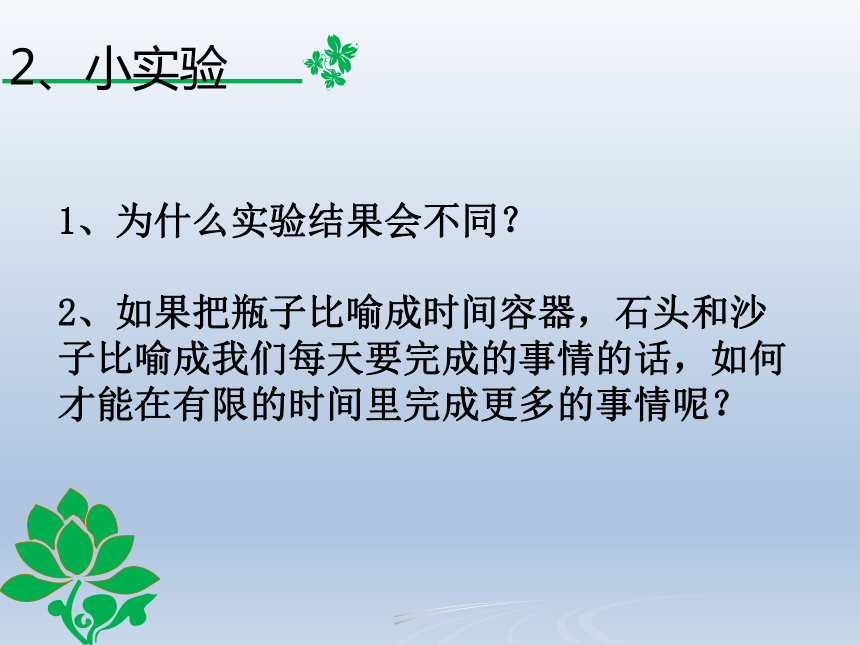 2、小实验

1、为什么实验结果会不同？

2、如果把瓶子比喻成时间容器，石头和沙子比喻成我们每天要完成的事情的话，如何才能在有限的时间里完成更多的事情呢？